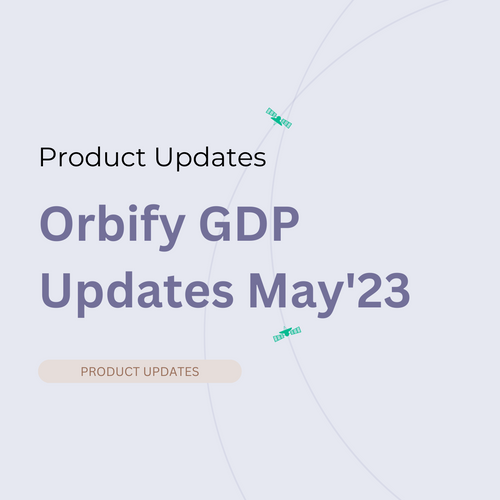 Product Updates

Orbify GDP Updates May'23

PRODUCT UPDATES